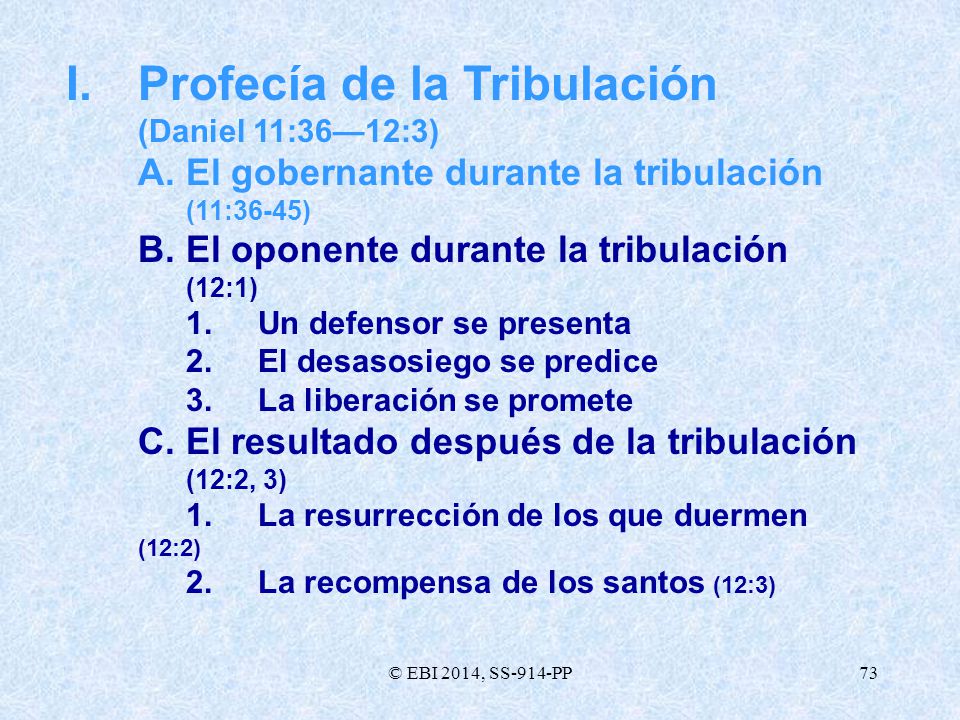 I. Profecía de la Tribulación (Daniel 11:36—12:3)

A. El gobernante durante la tribulación (11:36-45)

B. El oponente durante la tribulación (12:1)

1. Un defensor se presenta

2. El desasosiego se predice

3. La liberación se promete

C. El resultado después de la tribulación (12:2, 3)

1. La resurrección de los que duermen (12:2)

2. La recompensa de los santos (12:3)

© EBI 2014, SS-914-PP

73